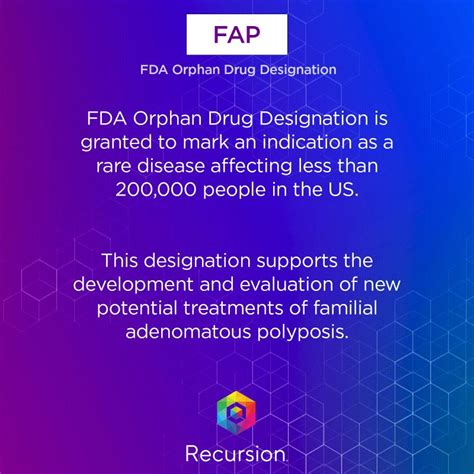 FAP

FDA Orphan Drug Designation

FDA Orphan Drug Designation is granted to mark an indication as a rare disease affecting less than 200,000 people in the US.

This designation supports the development and evaluation of new potential treatments of familial adenomatous polyposis.

Recursion.